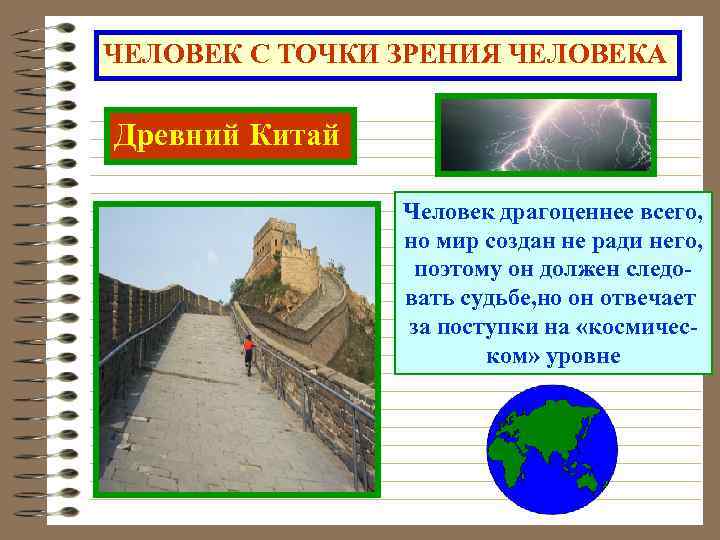 ЧЕЛОВЕК С ТОЧКИ ЗРЕНИЯ ЧЕЛОВЕКА

Древний Китай

Человек драгоценнее всего, но мир создан не ради него, поэтому он должен следовать судьбе,но он отвечает за поступки на «космическом» уровне